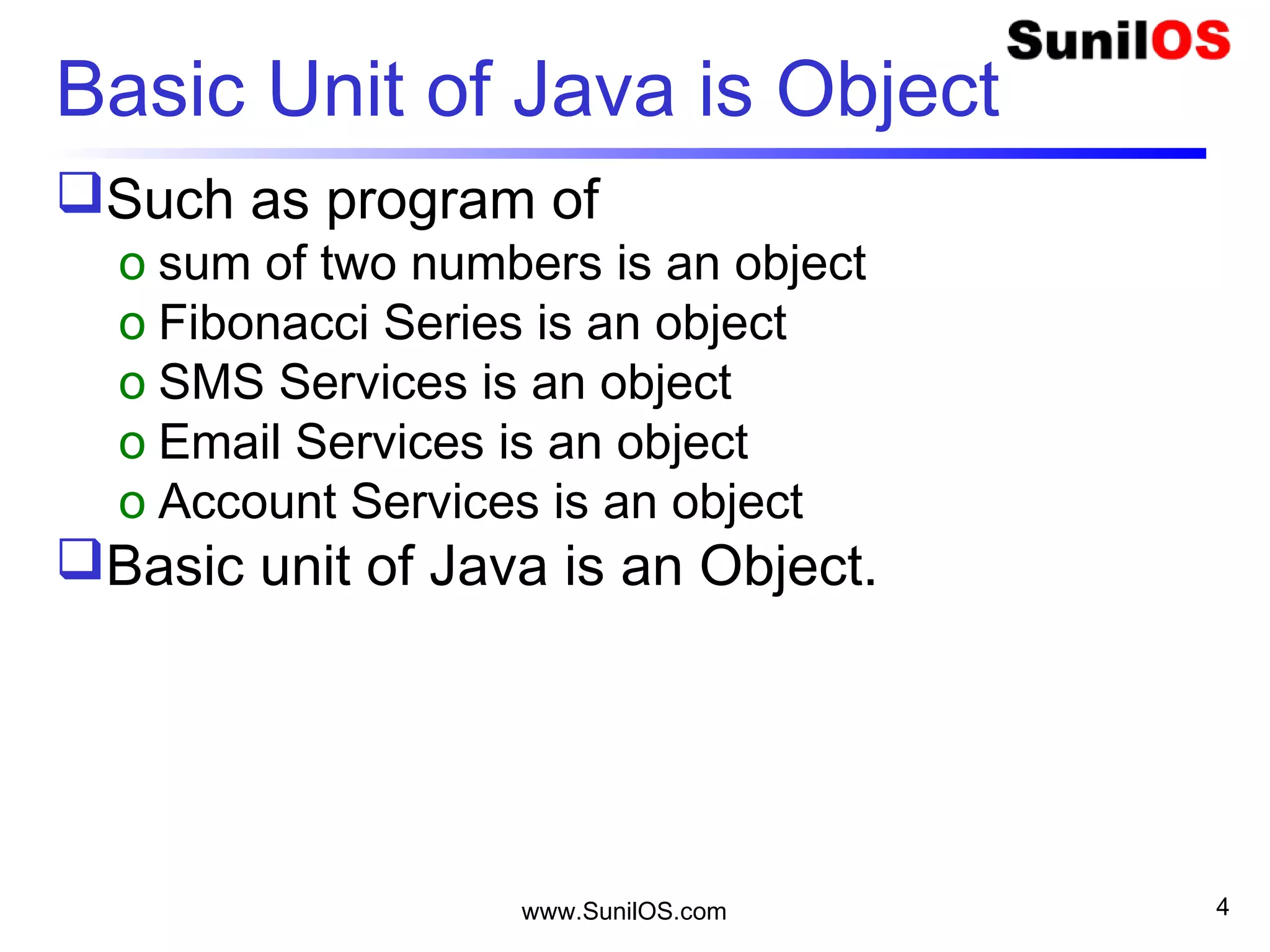 SunilOS

Basic Unit of Java is Object

❑ Such as program of
o sum of two numbers is an object
o Fibonacci Series is an object
o SMS Services is an object
o Email Services is an object
o Account Services is an object

❑ Basic unit of Java is an Object.

www.SunilOS.com

4